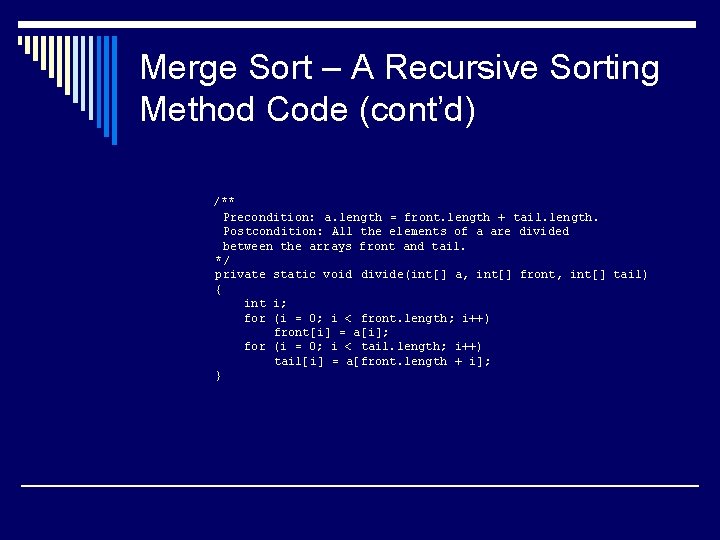 Merge Sort – A Recursive Sorting Method Code (cont'd)

/**
 Precondition: a.length = front.length + tail.length.
 Postcondition: All the elements of a are divided
 between the arrays front and tail.
*/
private static void divide(int[] a, int[] front, int[] tail)
{
    int i;
    for (i = 0; i < front.length; i++)
        front[i] = a[i];
    for (i = 0; i < tail.length; i++)
        tail[i] = a[front.length + i];
}